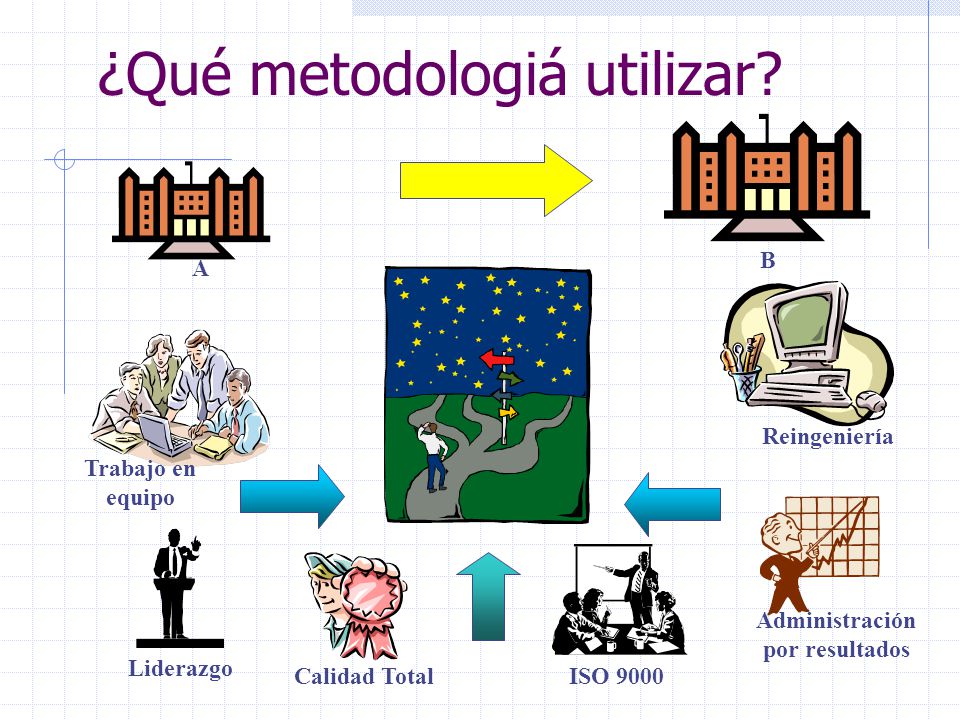 ¿Qué metodologiá utilizar?

A

B

Trabajo en equipo

Reingeniería

Liderazgo

Calidad Total

ISO 9000

Administración por resultados